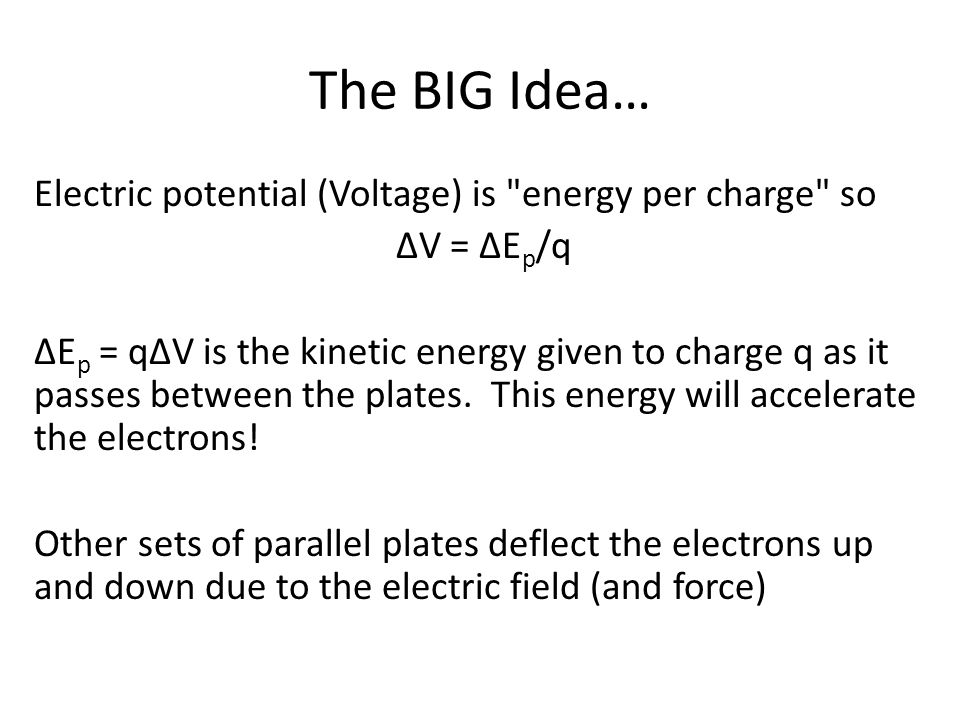 The BIG Idea…

Electric potential (Voltage) is "energy per charge" so
$\Delta V = \Delta E_p/q$

$\Delta E_p = q\Delta V$ is the kinetic energy given to charge q as it passes between the plates.  This energy will accelerate the electrons!

Other sets of parallel plates deflect the electrons up and down due to the electric field (and force)